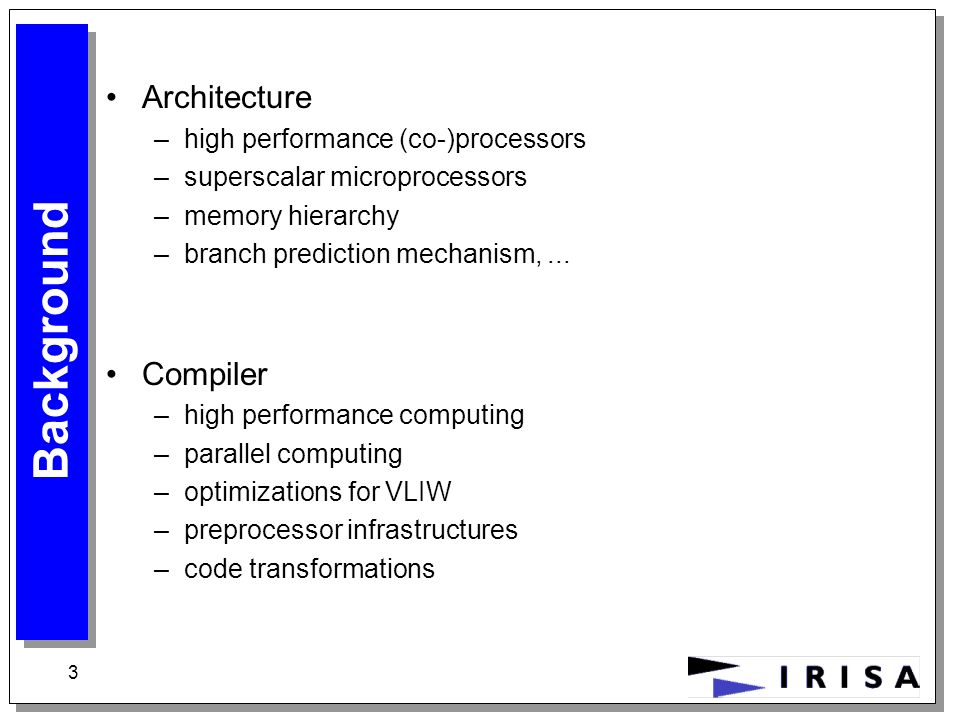 Background

• Architecture
– high performance (co-)processors
– superscalar microprocessors
– memory hierarchy
– branch prediction mechanism, ...

• Compiler
– high performance computing
– parallel computing
– optimizations for VLIW
– preprocessor infrastructures
– code transformations

3

IRISA